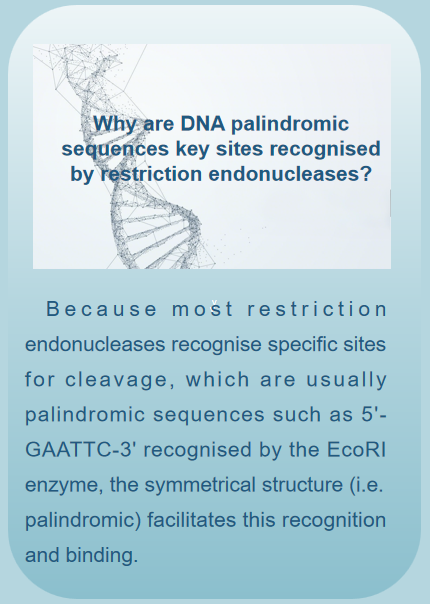 Why are DNA palindromic sequences key sites recognised by restriction endonucleases?

Because most restriction endonucleases recognise specific sites for cleavage, which are usually palindromic sequences such as 5'-GAATTC-3' recognised by the EcoRI enzyme, the symmetrical structure (i.e. palindromic) facilitates this recognition and binding.